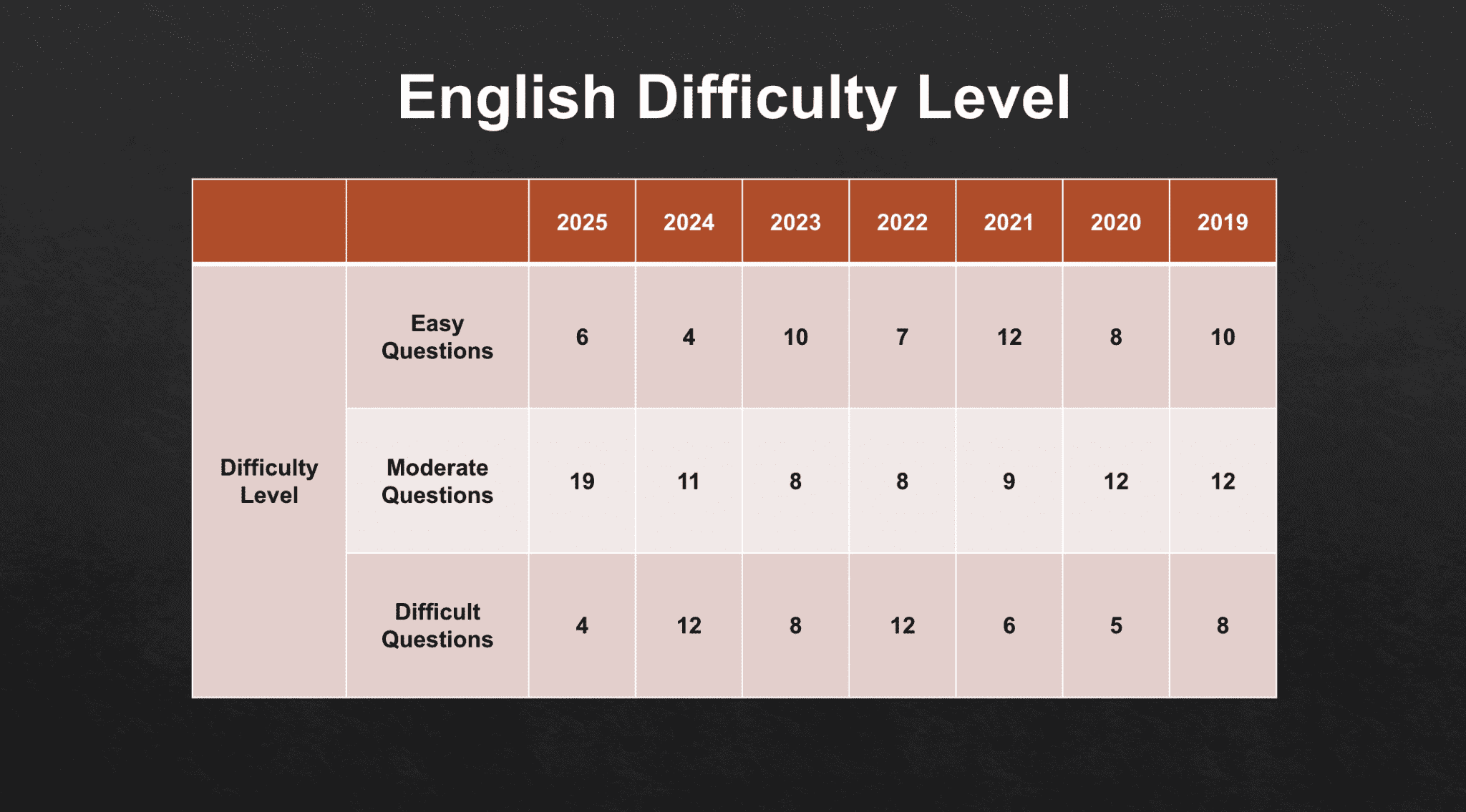 English Difficulty Level

| | | 2025 | 2024 | 2023 | 2022 | 2021 | 2020 | 2019 |
|---|---|---|---|---|---|---|---|---|
| Difficulty Level | Easy Questions | 6 | 4 | 10 | 7 | 12 | 8 | 10 |
| | Moderate Questions | 19 | 11 | 8 | 8 | 9 | 12 | 12 |
| | Difficult Questions | 4 | 12 | 8 | 12 | 6 | 5 | 8 |